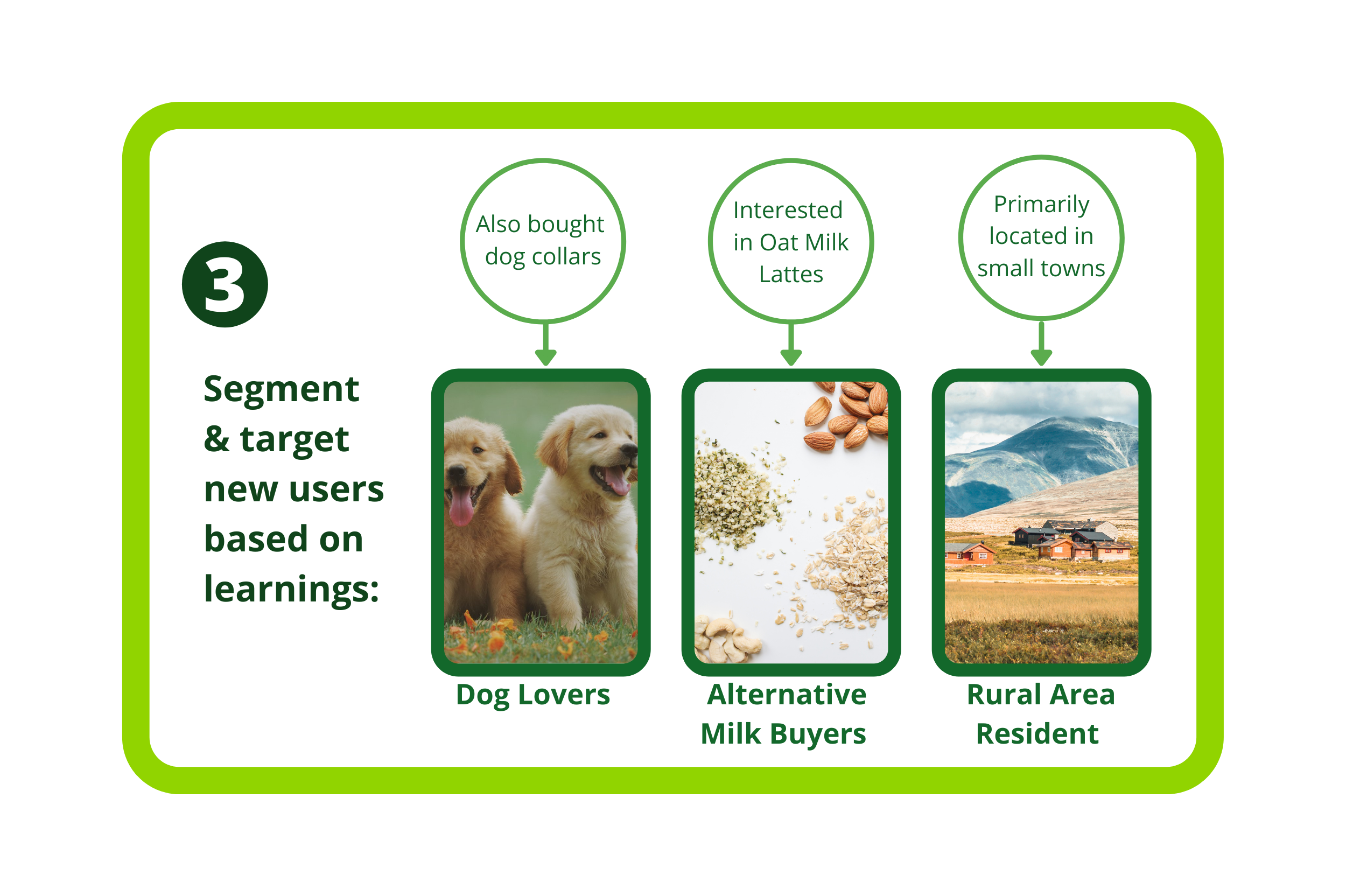 3

Segment & target new users based on learnings:

Also bought dog collars

Dog Lovers

Interested in Oat Milk Lattes

Alternative Milk Buyers

Primarily located in small towns

Rural Area Resident